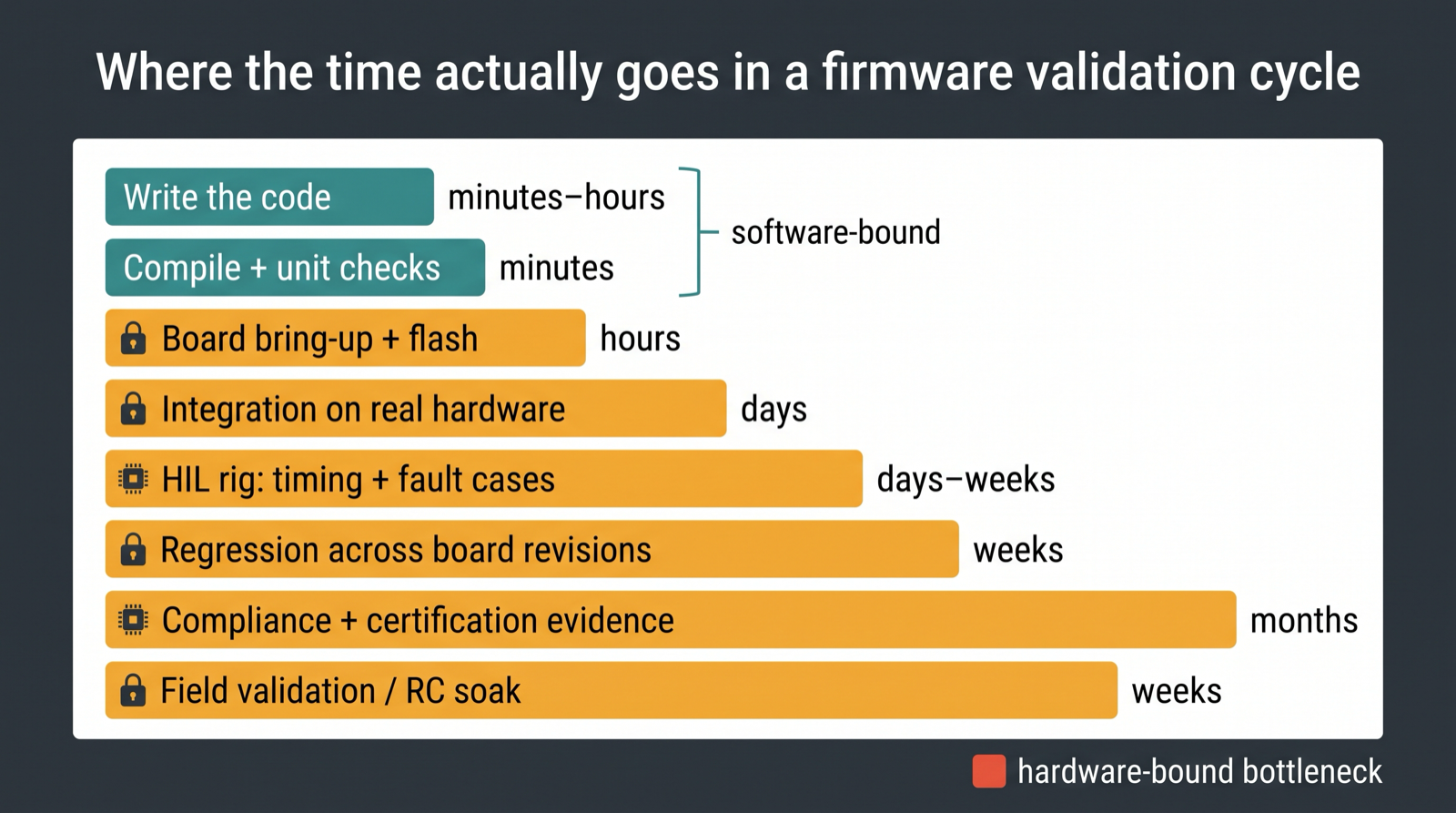 Where the time actually goes in a firmware validation cycle

Write the code minutes–hours

Compile + unit checks minutes

software-bound

Board bring-up + flash hours

Integration on real hardware days

HIL rig: timing + fault cases days–weeks

Regression across board revisions weeks

Compliance + certification evidence months

Field validation / RC soak weeks

hardware-bound bottleneck